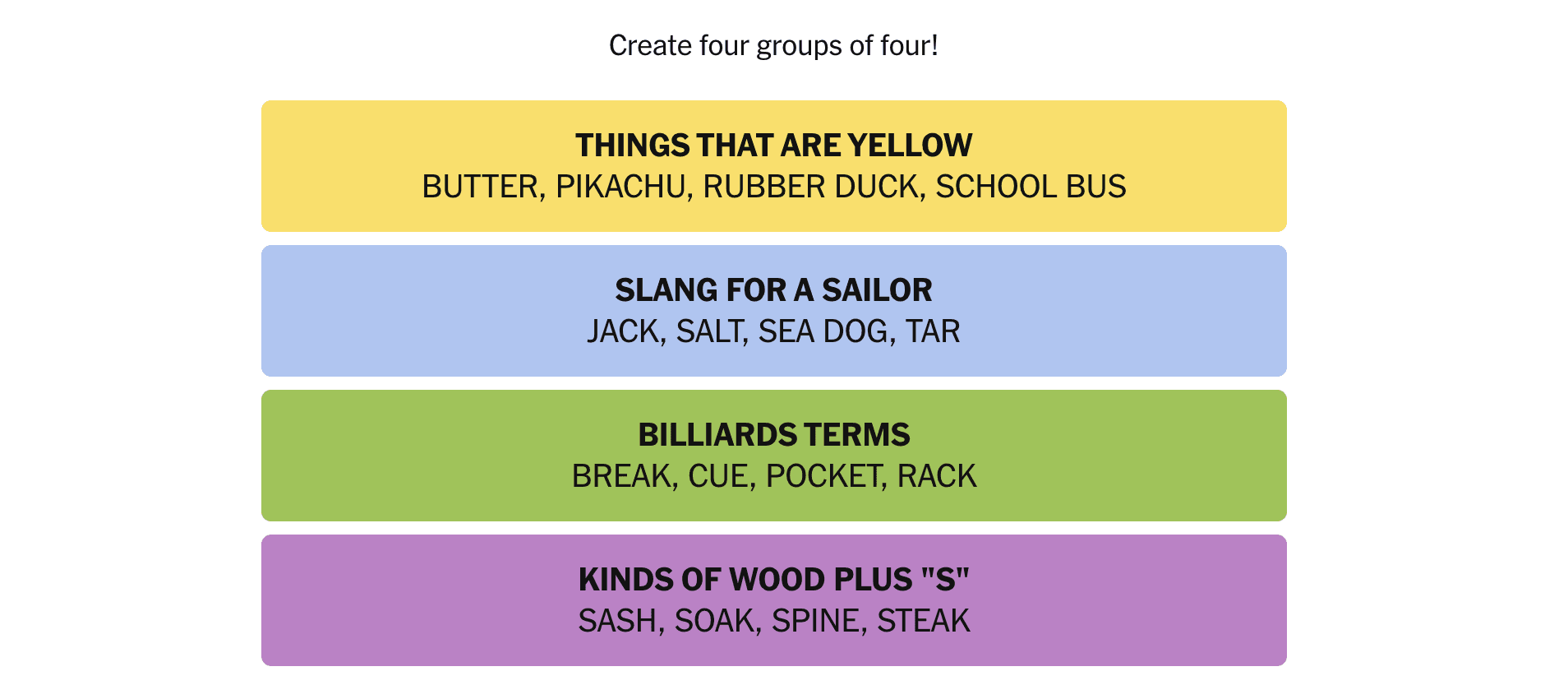 Create four groups of four!

THINGS THAT ARE YELLOW
BUTTER, PIKACHU, RUBBER DUCK, SCHOOL BUS

SLANG FOR A SAILOR
JACK, SALT, SEA DOG, TAR

BILLIARDS TERMS
BREAK, CUE, POCKET, RACK

KINDS OF WOOD PLUS "S"
SASH, SOAK, SPINE, STEAK